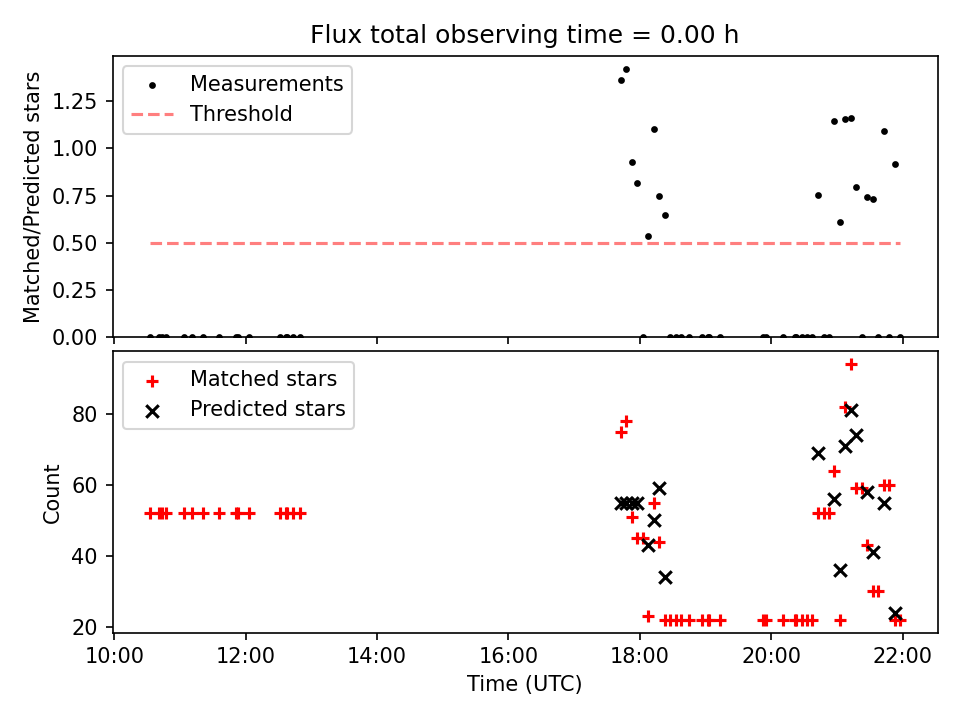 Flux total observing time = 0.00 h

Measurements
Threshold

Matched/Predicted stars

1.25
1.00
0.75
0.50
0.25
0.00

Matched stars
Predicted stars

Count

80
60
40
20

10:00
12:00
14:00
16:00
18:00
20:00
22:00

Time (UTC)